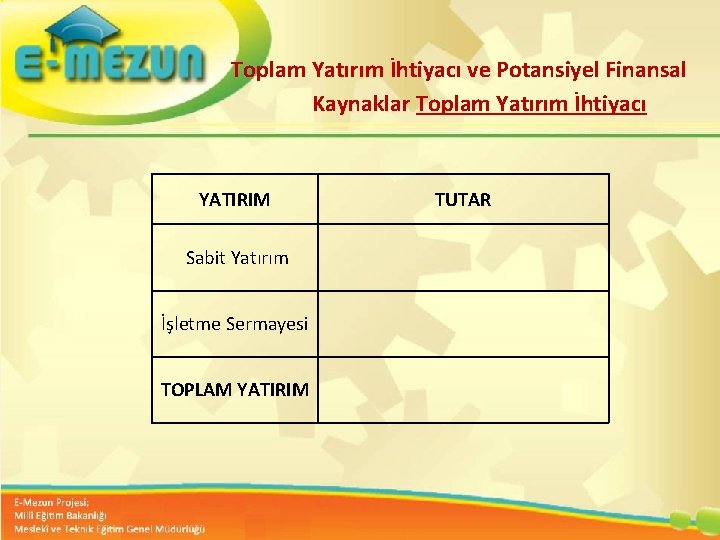 E-MEZUN

Toplam Yatırım İhtiyacı ve Potansiyel Finansal Kaynaklar Toplam Yatırım İhtiyacı

| YATIRIM | TUTAR |
|---|---|
| Sabit Yatırım | |
| İşletme Sermayesi | |
| TOPLAM YATIRIM | |

E-Mezun Projesi;
Milli Eğitim Bakanlığı
Mesleki ve Teknik Eğitim Genel Müdürlüğü